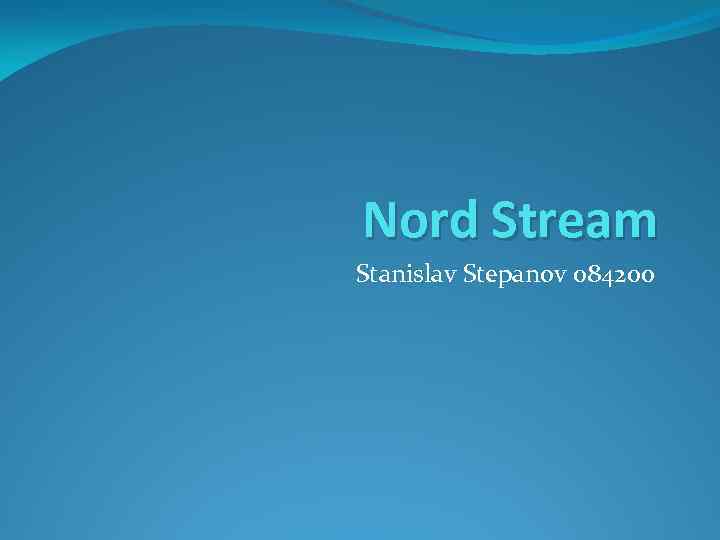 Nord Stream

Stanislav Stepanov 084200